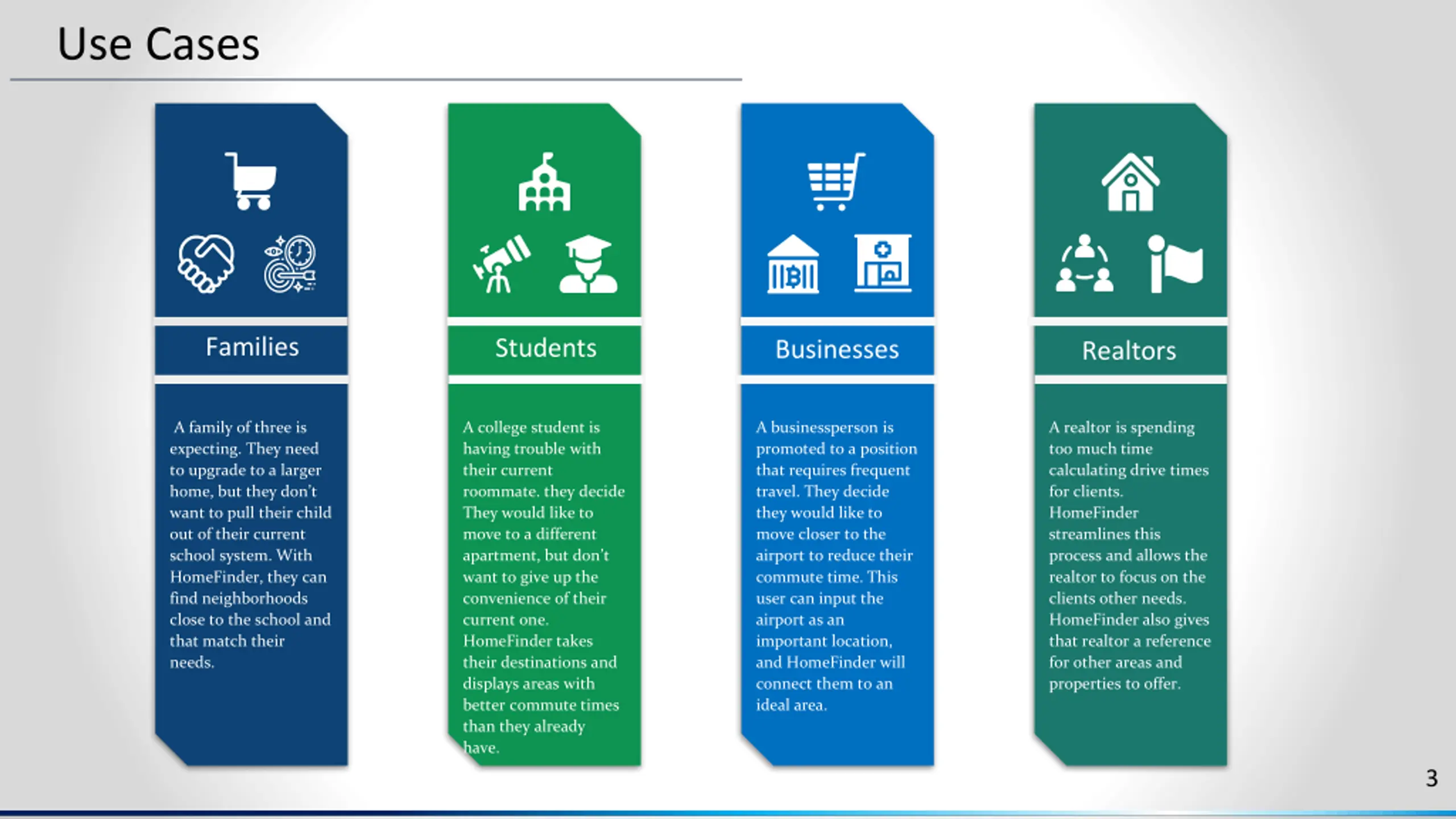 Use Cases

Families

A family of three is expecting. They need to upgrade to a larger home, but they don't want to pull their child out of their current school system. With HomeFinder, they can find neighborhoods close to the school and that match their needs.

Students

A college student is having trouble with their current roommate. they decide They would like to move to a different apartment, but don't want to give up the convenience of their current one. HomeFinder takes their destinations and displays areas with better commute times than they already have.

Businesses

A businessperson is promoted to a position that requires frequent travel. They decide they would like to move closer to the airport to reduce their commute time. This user can input the airport as an important location, and HomeFinder will connect them to an ideal area.

Realtors

A realtor is spending too much time calculating drive times for clients. HomeFinder streamlines this process and allows the realtor to focus on the clients other needs. HomeFinder also gives that realtor a reference for other areas and properties to offer.

3